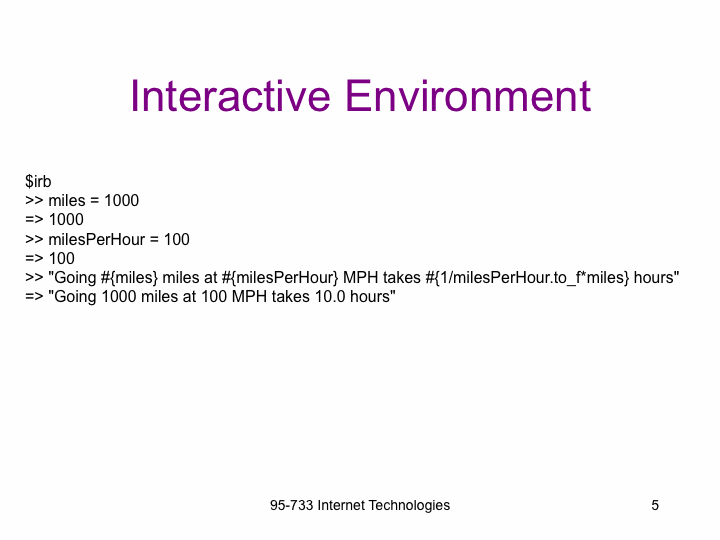 Interactive Environment

$irb
>> miles = 1000
=> 1000
>> milesPerHour = 100
=> 100
>> "Going #{miles} miles at #{milesPerHour} MPH takes #{1/milesPerHour.to_f*miles} hours"
=> "Going 1000 miles at 100 MPH takes 10.0 hours"

95-733 Internet Technologies

5